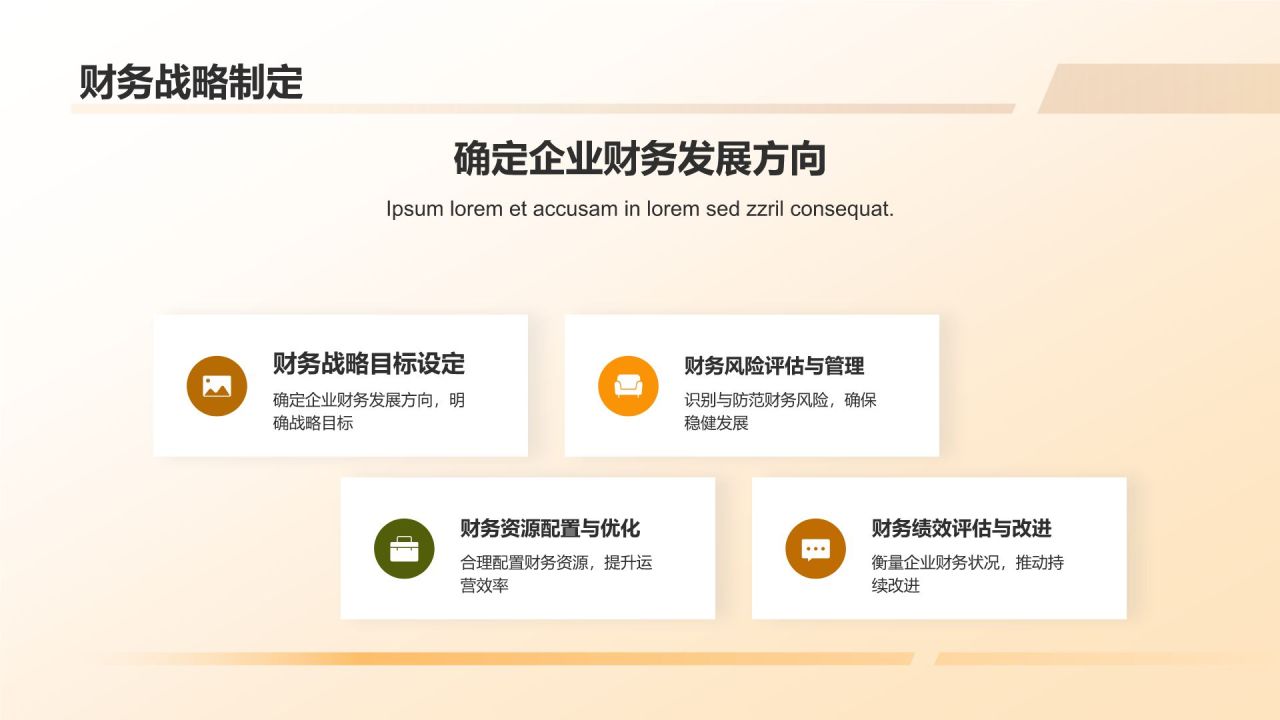 财务战略制定

确定企业财务发展方向

Ipsum lorem et accusam in lorem sed zzril consequat.

财务战略目标设定

确定企业财务发展方向，明确战略目标

财务风险评估与管理

识别与防范财务风险，确保稳健发展

财务资源配置与优化

合理配置财务资源，提升运营效率

财务绩效评估与改进

衡量企业财务状况，推动持续改进